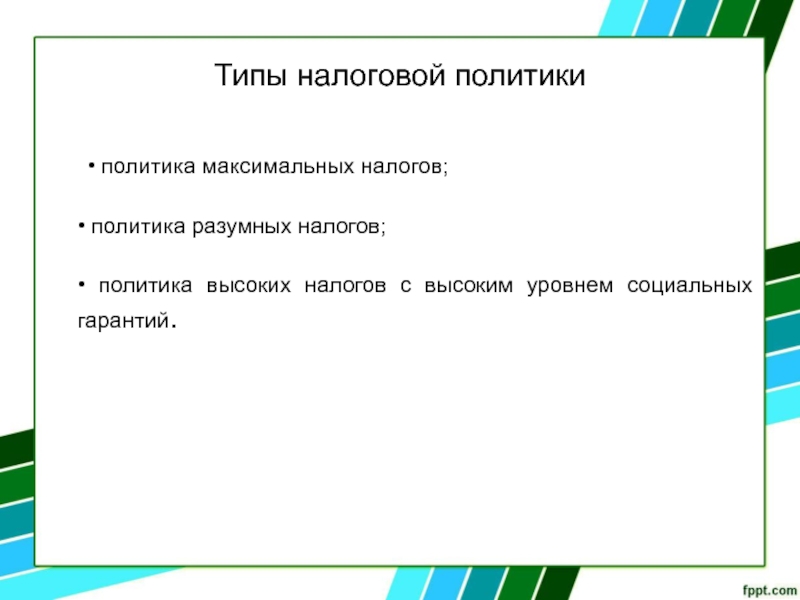 Типы налоговой политики

• политика максимальных налогов;

• политика разумных налогов;

• политика высоких налогов с высоким уровнем социальных гарантий.

fppt.com